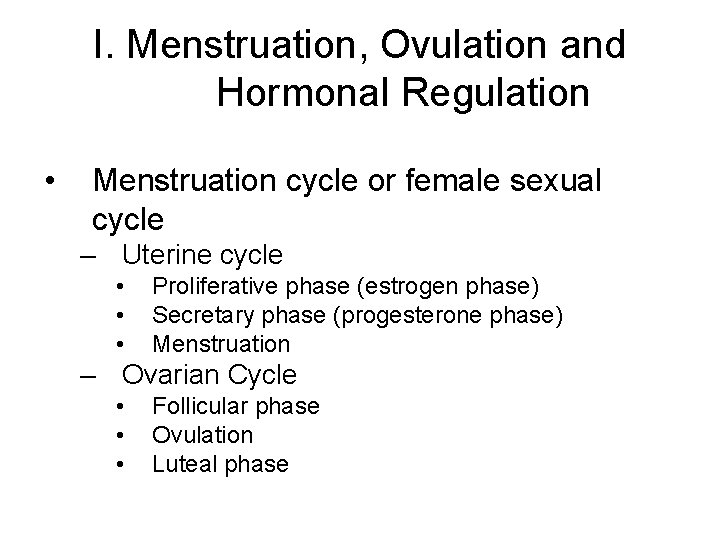 I. Menstruation, Ovulation and Hormonal Regulation

• Menstruation cycle or female sexual cycle
– Uterine cycle
• Proliferative phase (estrogen phase)
• Secretary phase (progesterone phase)
• Menstruation
– Ovarian Cycle
• Follicular phase
• Ovulation
• Luteal phase